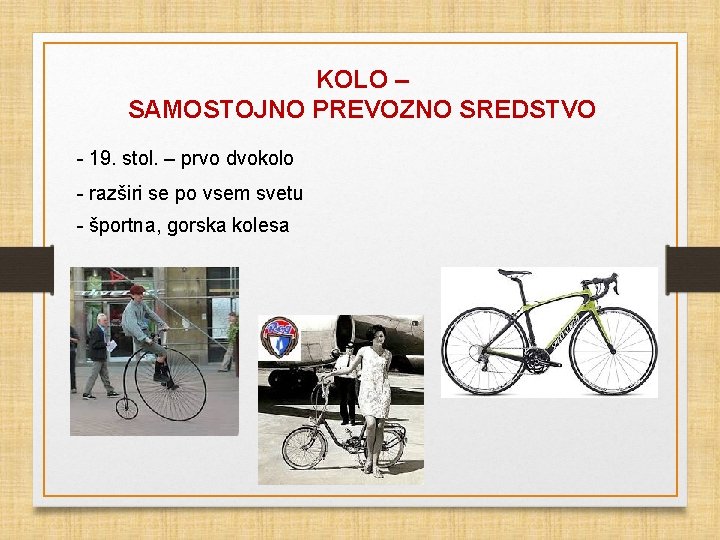 KOLO –
SAMOSTOJNO PREVOZNO SREDSTVO

- 19. stol. – prvo dvokolo

- razširi se po vsem svetu

- športna, gorska kolesa